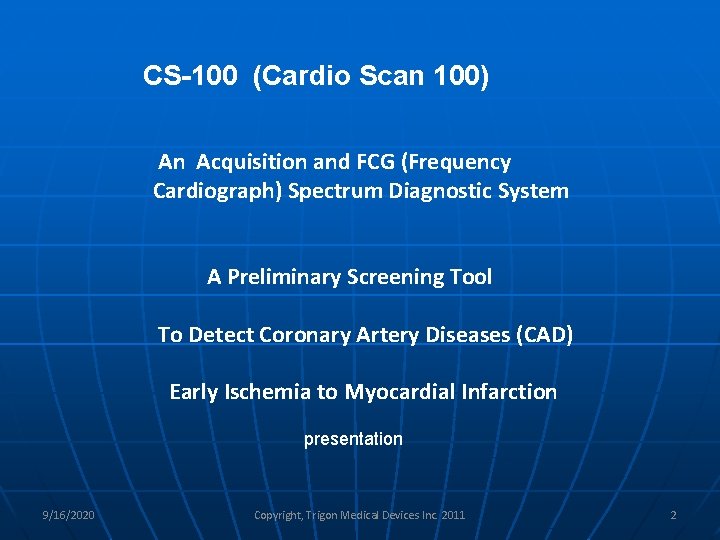 CS-100 (Cardio Scan 100)

An Acquisition and FCG (Frequency Cardiograph) Spectrum Diagnostic System

A Preliminary Screening Tool

To Detect Coronary Artery Diseases (CAD)

Early Ischemia to Myocardial Infarction

presentation

9/16/2020

Copyright, Trigon Medical Devices Inc. 2011

2